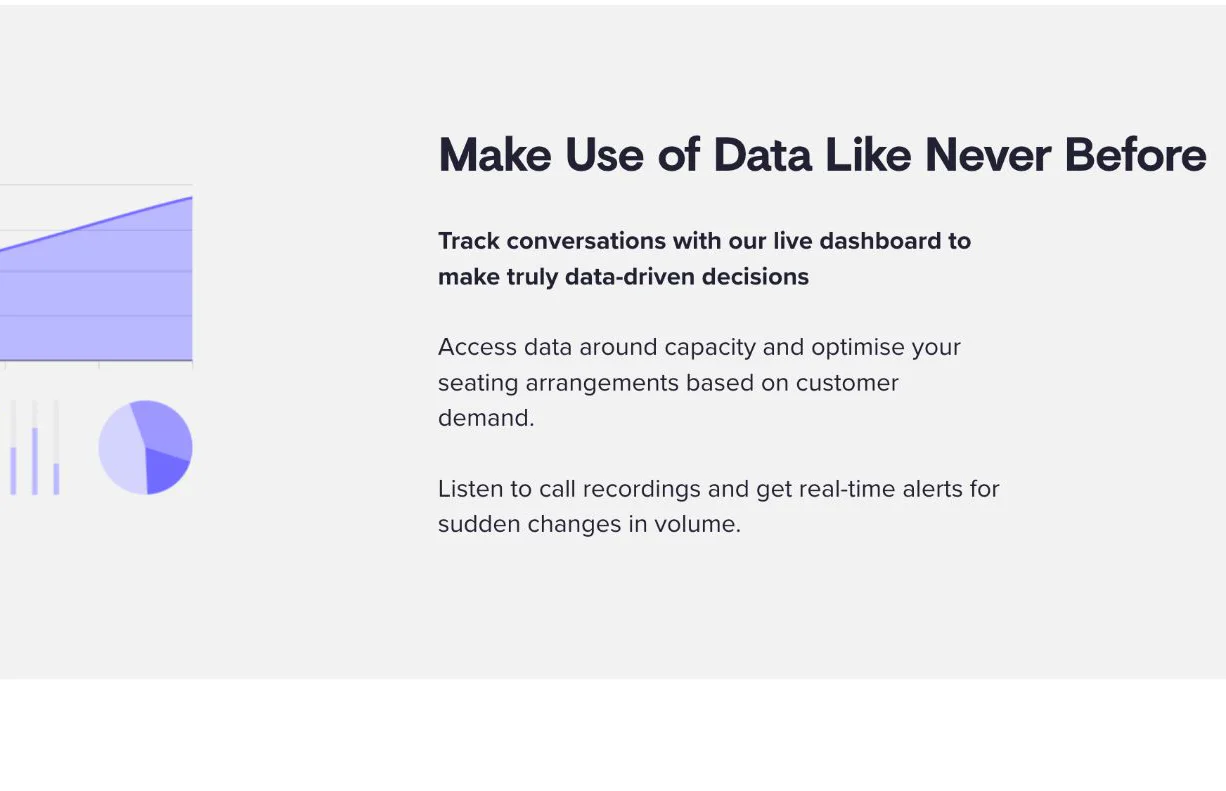 Make Use of Data Like Never Before

Track conversations with our live dashboard to make truly data-driven decisions

Access data around capacity and optimise your seating arrangements based on customer demand.

Listen to call recordings and get real-time alerts for sudden changes in volume.